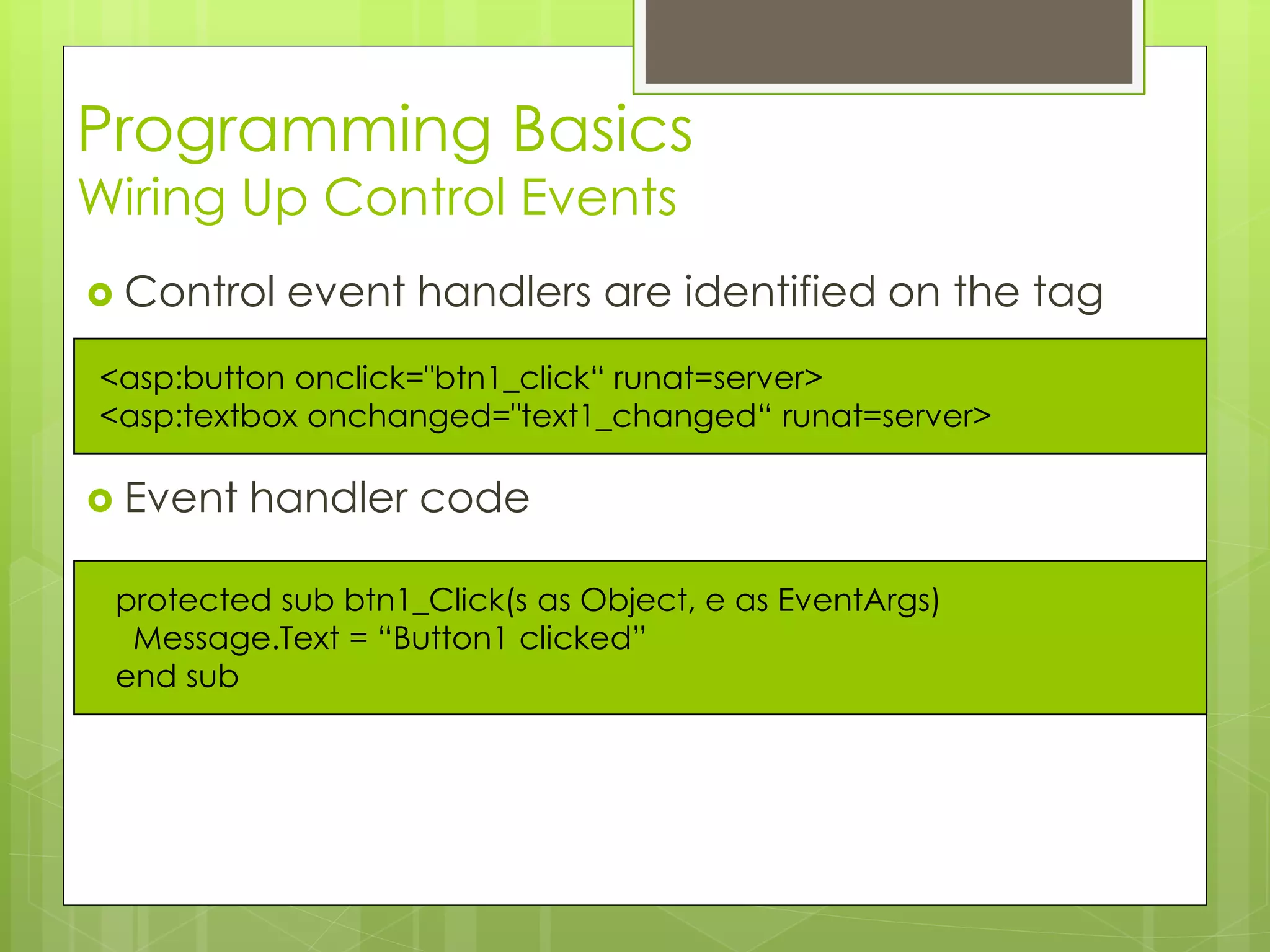 Programming Basics
Wiring Up Control Events

Control event handlers are identified on the tag

<asp:button onclick="btn1_click“ runat=server>
<asp:textbox onchanged="text1_changed“ runat=server>

Event handler code

protected sub btn1_Click(s as Object, e as EventArgs)
 Message.Text = “Button1 clicked”
end sub